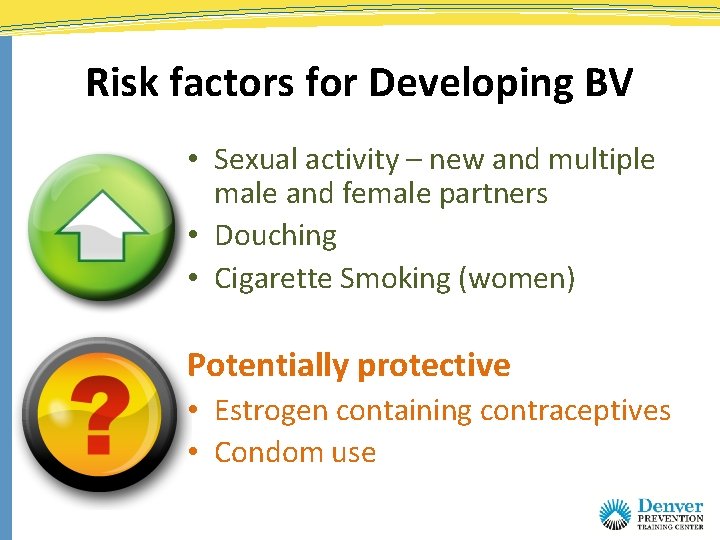 Risk factors for Developing BV

• Sexual activity – new and multiple male and female partners
• Douching
• Cigarette Smoking (women)

?

Potentially protective
• Estrogen containing contraceptives
• Condom use

Denver PREVENTION TRAINING CENTER